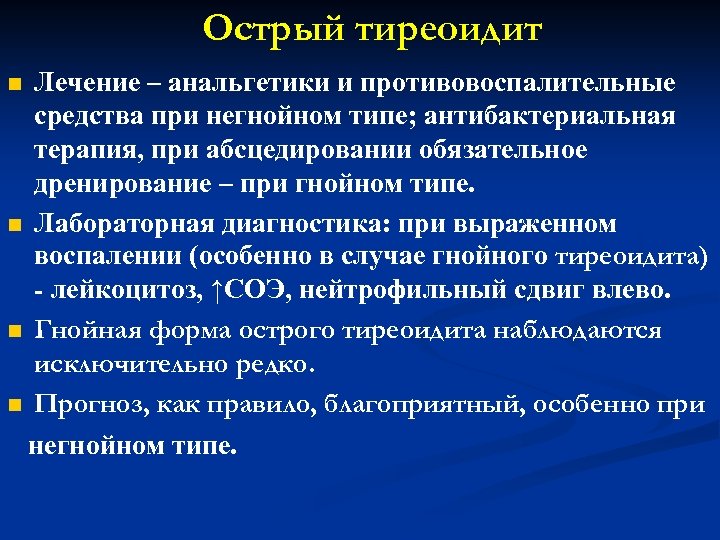 Острый тиреоидит

Лечение – анальгетики и противовоспалительные средства при негнойном типе; антибактериальная терапия, при абсцедировании обязательное дренирование – при гнойном типе.

Лабораторная диагностика: при выраженном воспалении (особенно в случае гнойного тиреоидита) - лейкоцитоз, ↑СОЭ, нейтрофильный сдвиг влево.

Гнойная форма острого тиреоидита наблюдаются исключительно редко.

Прогноз, как правило, благоприятный, особенно при негнойном типе.